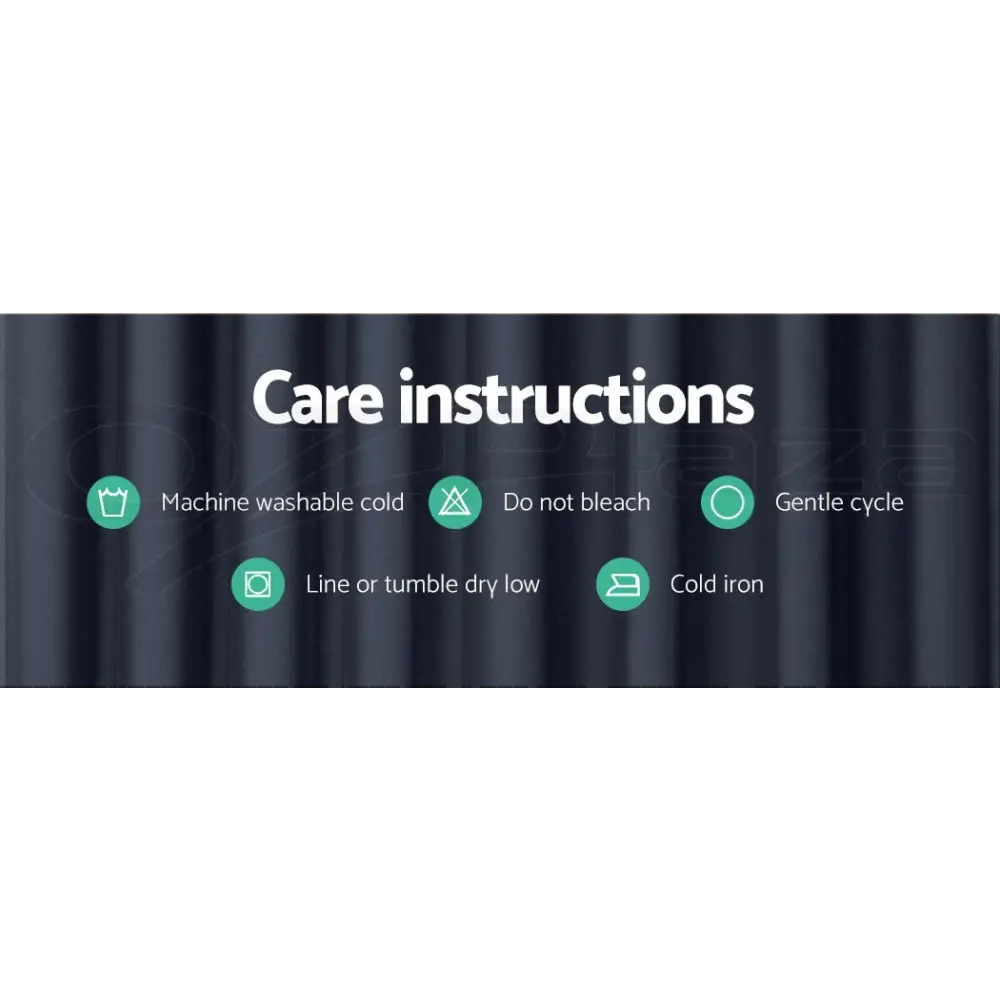 Care instructions

Machine washable cold

Do not bleach

Gentle cycle

Line or tumble dry low

Cold iron